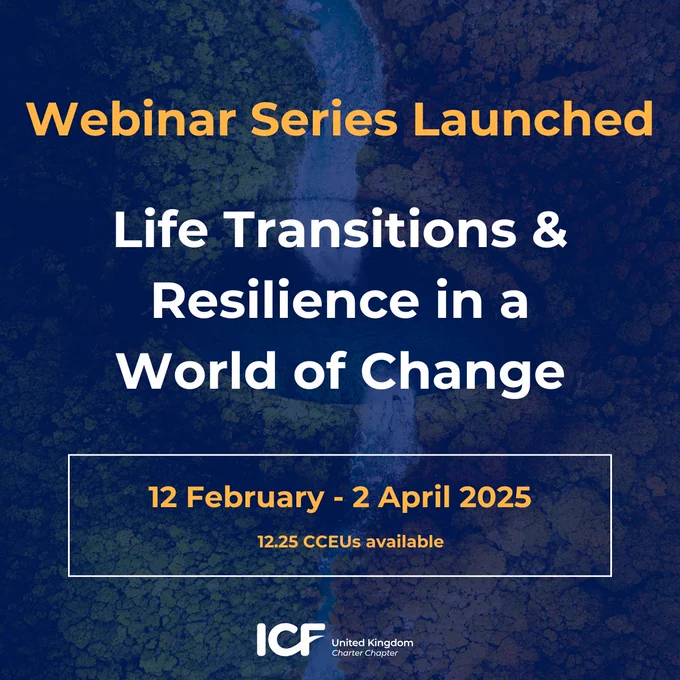 Webinar Series Launched

Life Transitions & Resilience in a World of Change

12 February - 2 April 2025

12.25 CCEUs available

ICF United Kingdom Charter Chapter